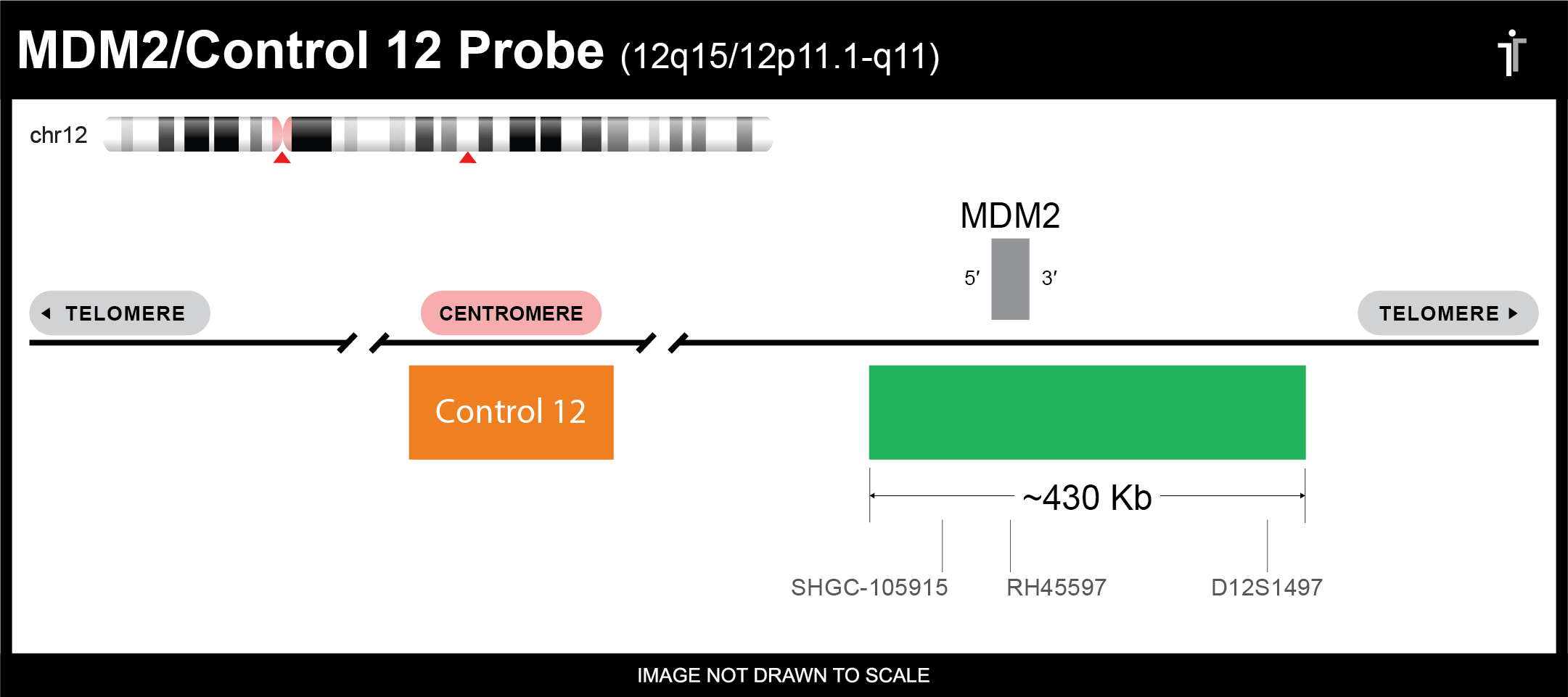 MDM2/Control 12 Probe (12q15/12p11.1-q11)

chr12

MDM2

5′ 3′

TELOMERE

CENTROMERE

TELOMERE

Control 12

~430 Kb

SHGC-105915

RH45597

D12S1497

IMAGE NOT DRAWN TO SCALE